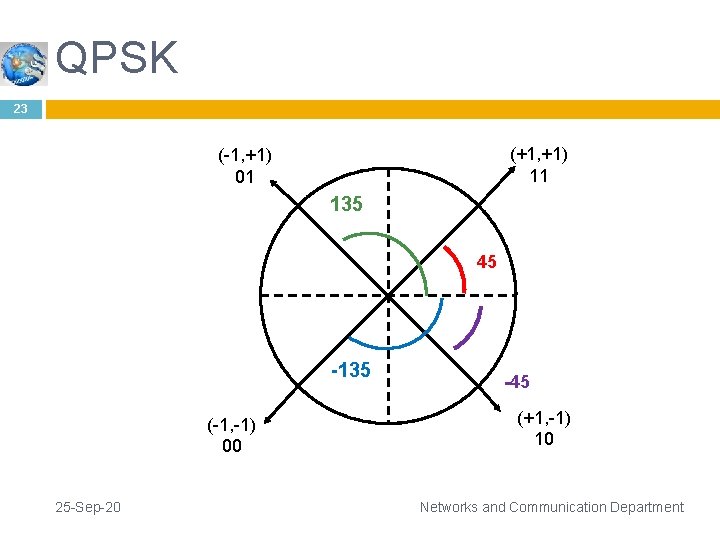 QPSK

23

(-1,+1)
01

(+1,+1)
11

135

45

-135

-45

(-1,-1)
00

(+1,-1)
10

25-Sep-20

Networks and Communication Department